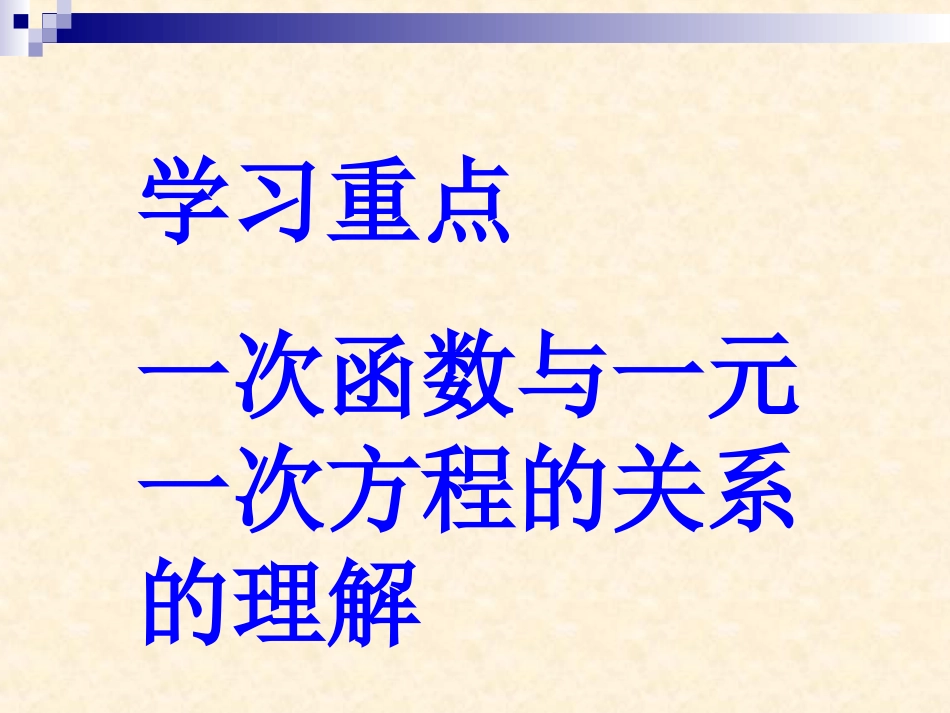 学习重点

一次函数与一元一次方程的关系的理解